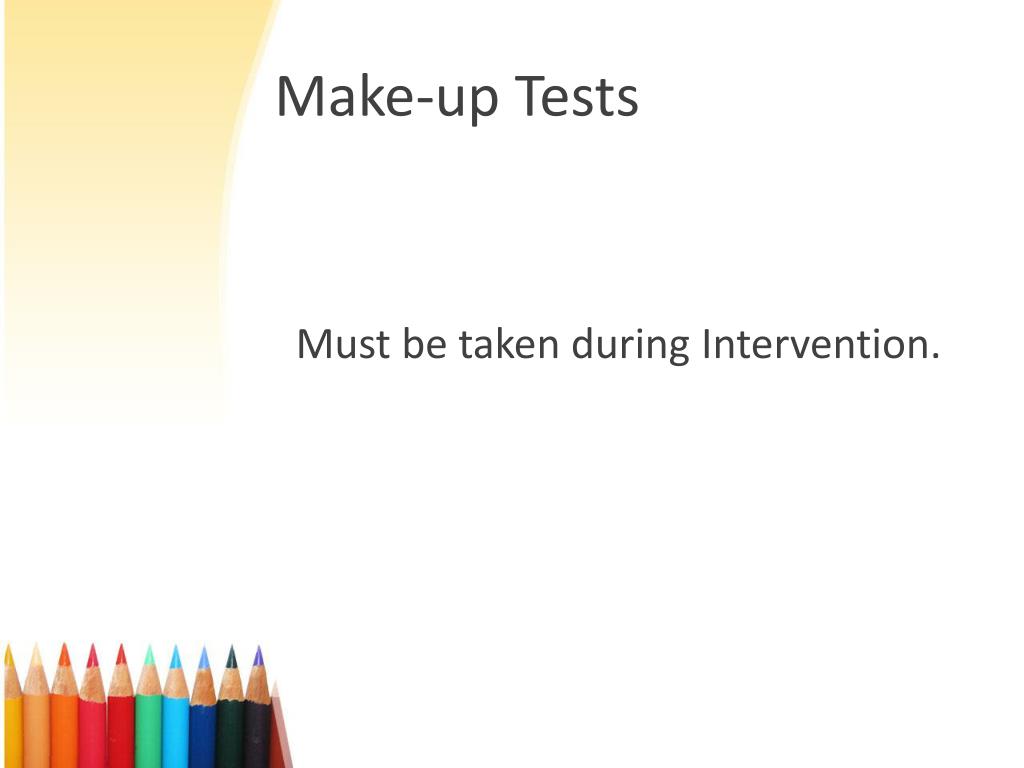 Make-up Tests

Must be taken during Intervention.